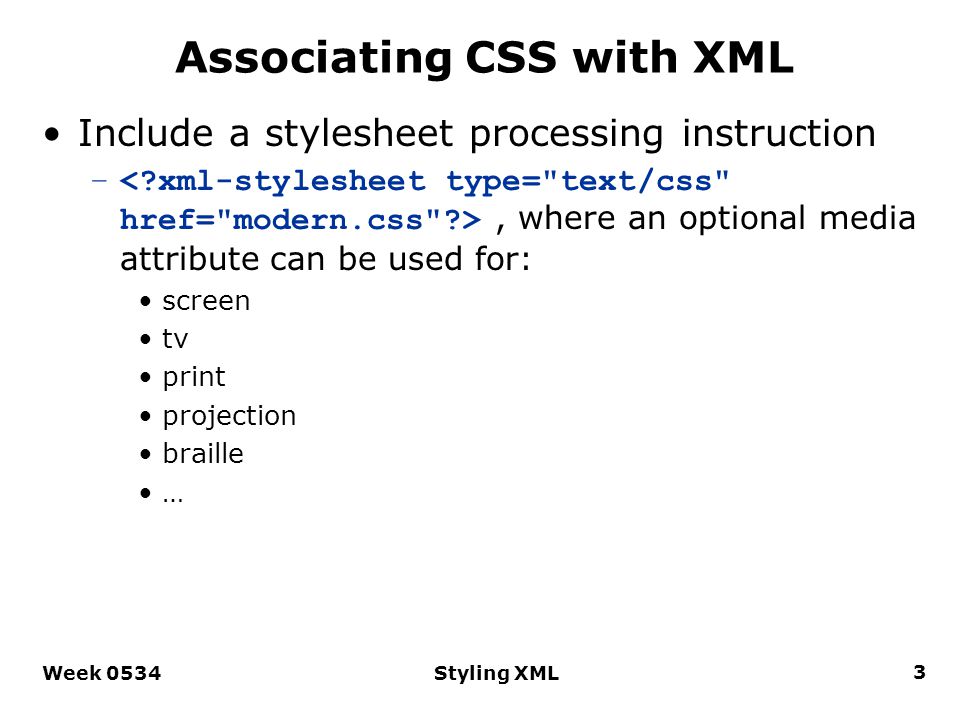 Associating CSS with XML

• Include a stylesheet processing instruction

– <?xml-stylesheet type="text/css" href="modern.css"?> , where an optional media attribute can be used for:

• screen
• tv
• print
• projection
• braille
• …

Week 0534

Styling XML

3